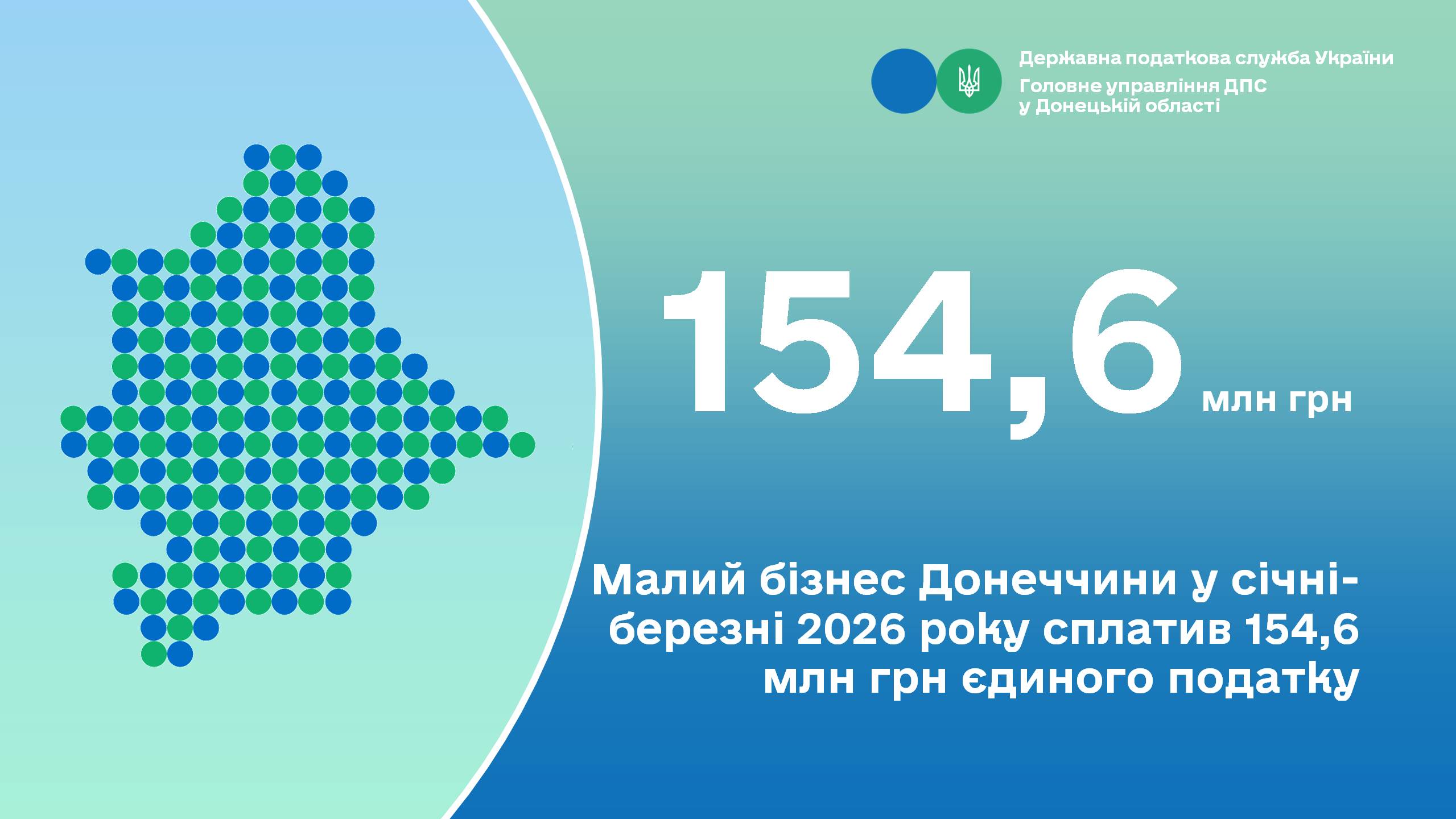 Державна податкова служба України
Головне управління ДПС у Донецькій області

154,6 млн грн

Малий бізнес Донеччини у січні-березні 2026 року сплатив 154,6 млн грн єдиного податку